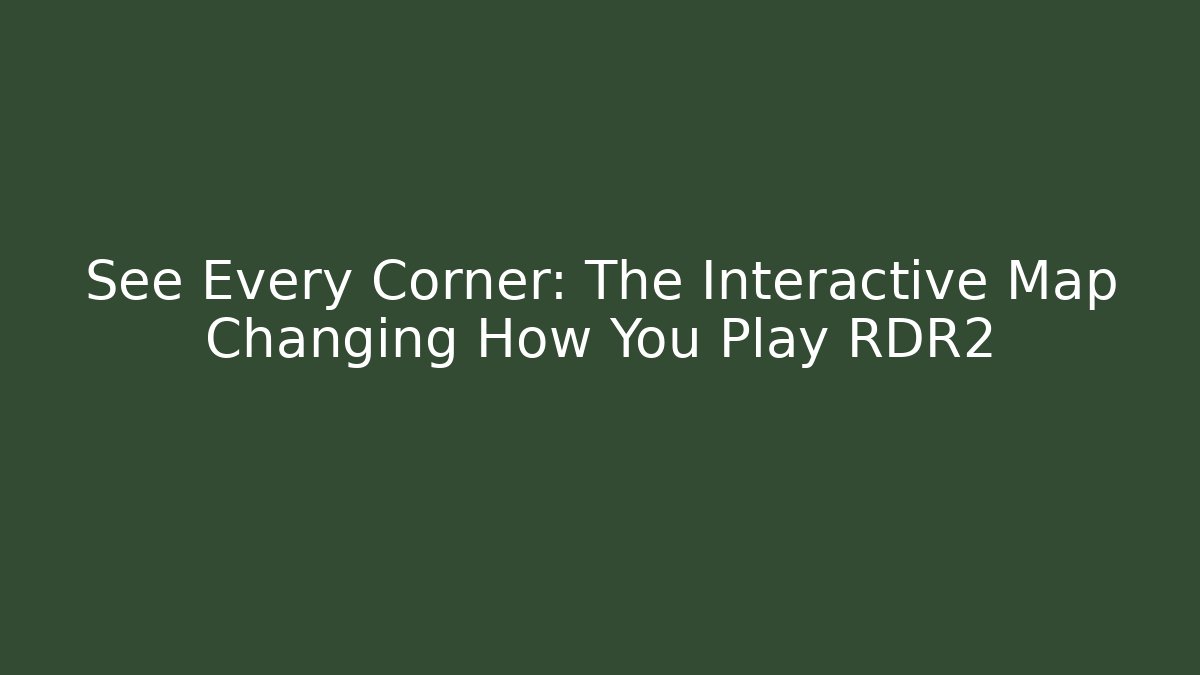 See Every Corner: The Interactive Map Changing How You Play RDR2